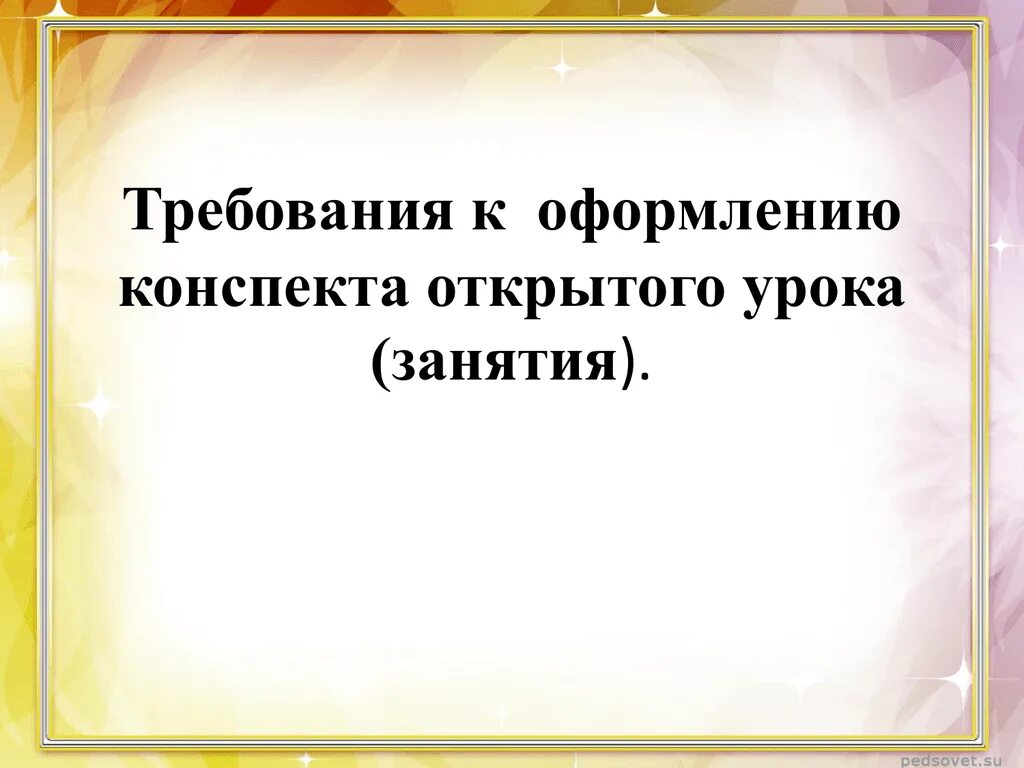 Требования к  оформлению конспекта открытого урока (занятия).

pedsovet.su